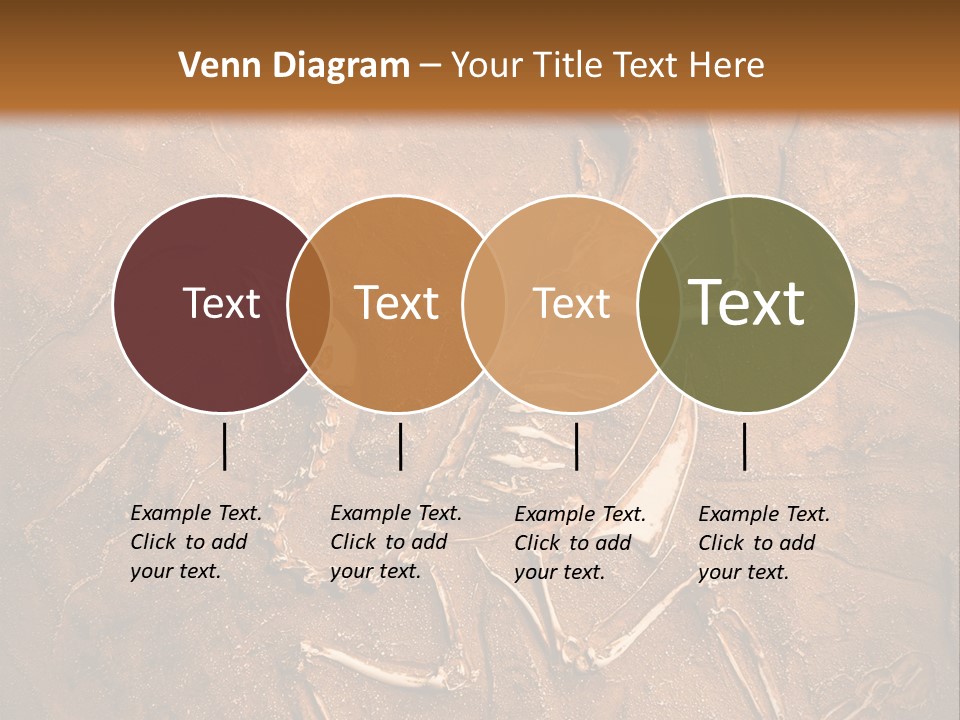 Venn Diagram – Your Title Text Here

Text

Text

Text

Text

Example Text. Click to add your text.

Example Text. Click to add your text.

Example Text. Click to add your text.

Example Text. Click to add your text.